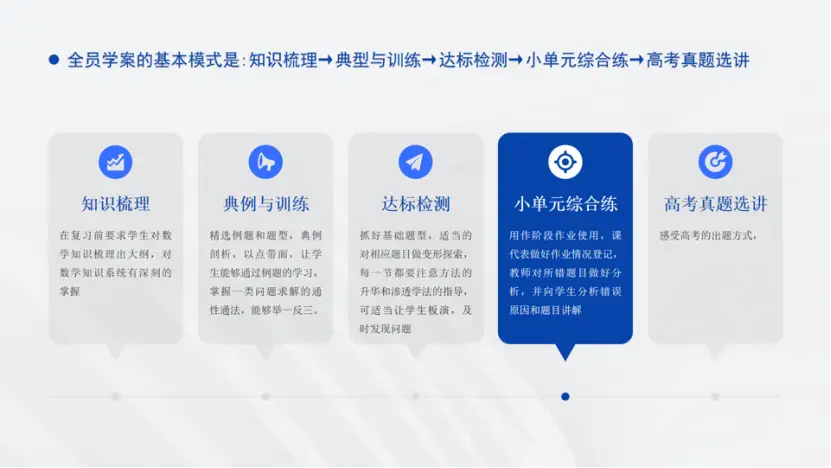 全员学案的基本模式是：知识梳理→典型与训练→达标检测→小单元综合练→高考真题选讲

知识梳理

在复习前要求学生对数学知识梳理出大纲，对数学知识系统有深刻的掌握

典例与训练

精选例题和题型，典例剖析，以点带面，让学生能够通过例题的学习，掌握一类问题求解的通性通法，能够举一反三。

达标检测

抓好基础题型，适当的对相应题目做变形探索，每一节都要注意方法的升华和渗透学法的指导，可适当让学生板演，及时发现问题

小单元综合练

用作阶段作业使用，课代表做好作业情况登记，教师对所错题目做好分析，并向学生分析错误原因和题目讲解

高考真题选讲

感受高考的出题方式，